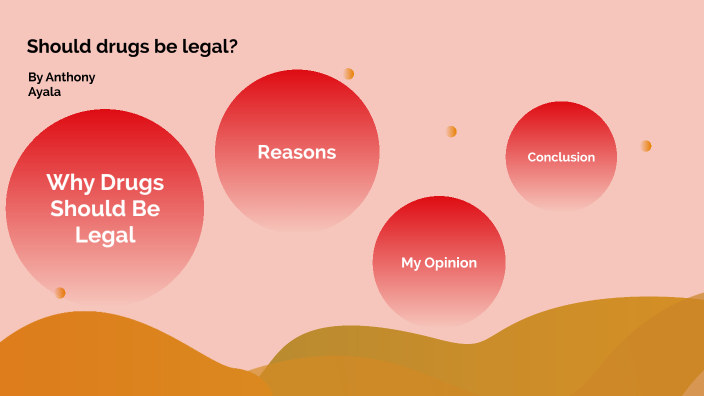 Should drugs be legal?

By Anthony Ayala

Why Drugs Should Be Legal

Reasons

My Opinion

Conclusion